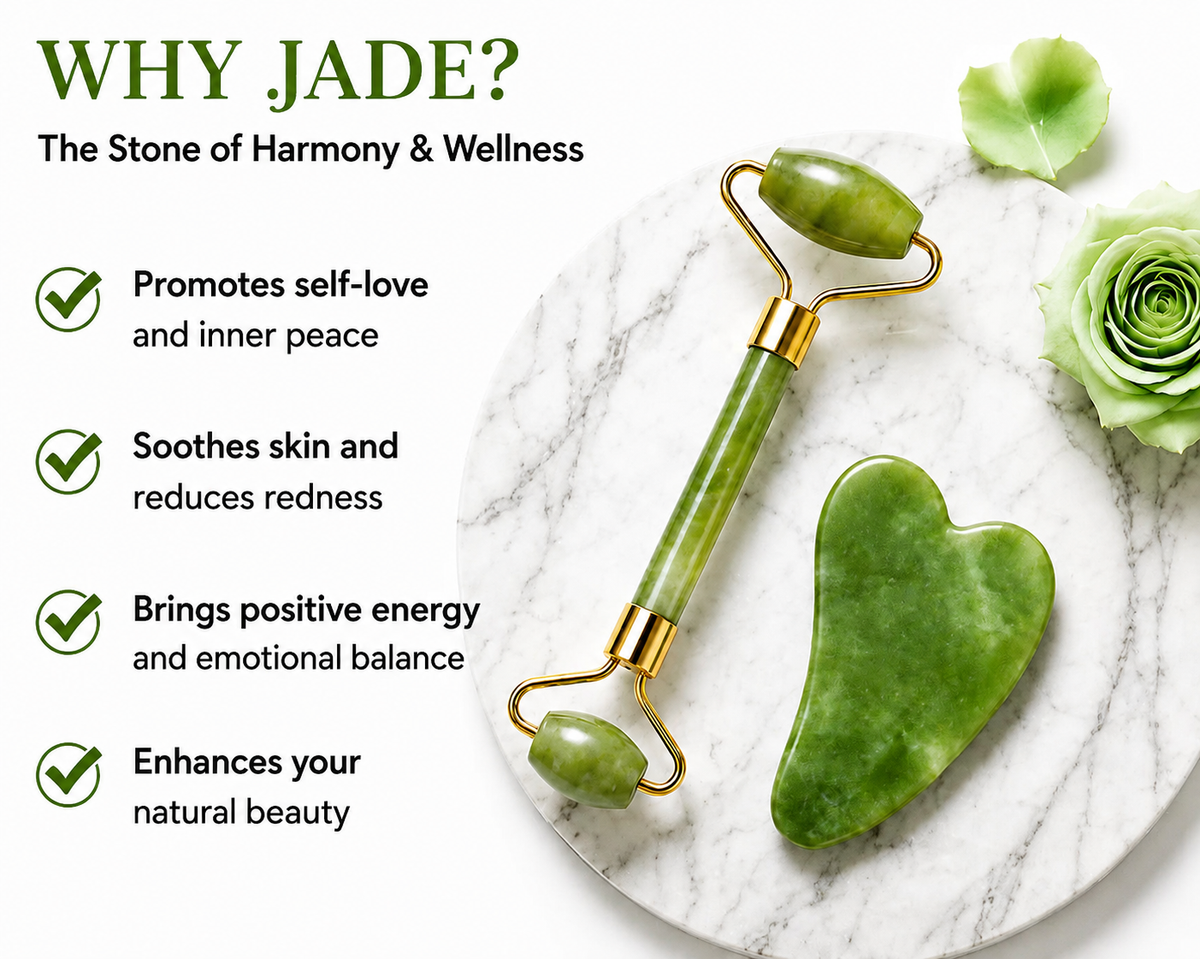 WHY JADE?

The Stone of Harmony & Wellness

Promotes self-love and inner peace

Soothes skin and reduces redness

Brings positive energy and emotional balance

Enhances your natural beauty